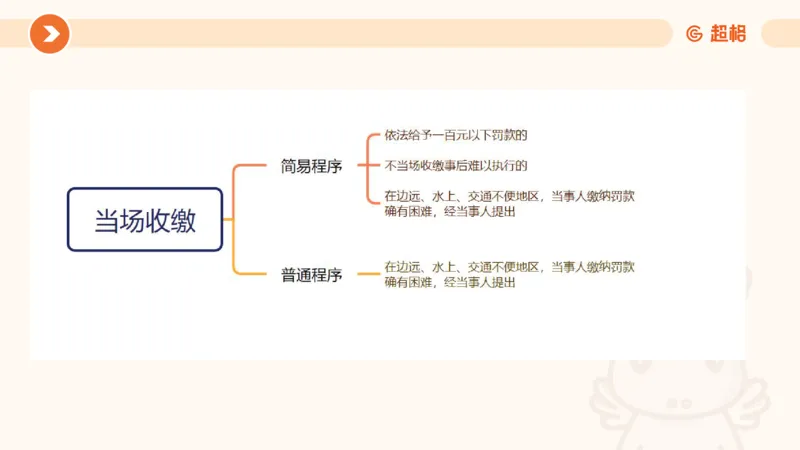 超格

当场收缴

简易程序

依法给予一百元以下罚款的

不当场收缴事后难以执行的

在边远、水上、交通不便地区，当事人缴纳罚款确有困难，经当事人提出

普通程序

在边远、水上、交通不便地区，当事人缴纳罚款确有困难，经当事人提出